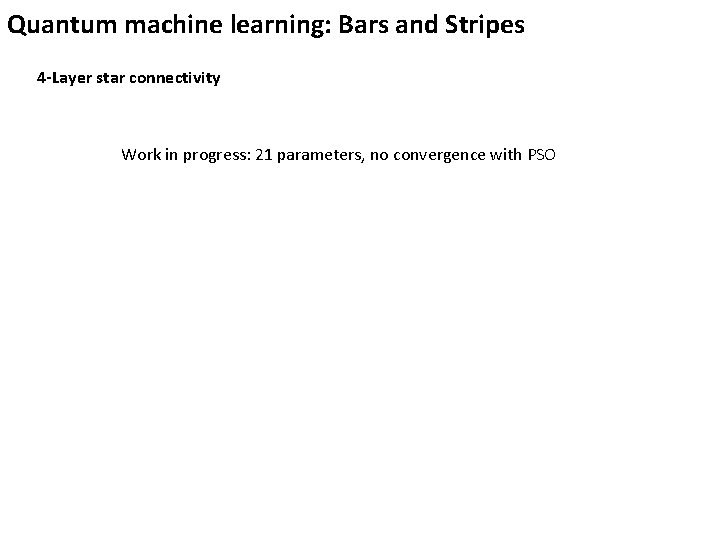 Quantum machine learning: Bars and Stripes

4-Layer star connectivity

Work in progress: 21 parameters, no convergence with PSO